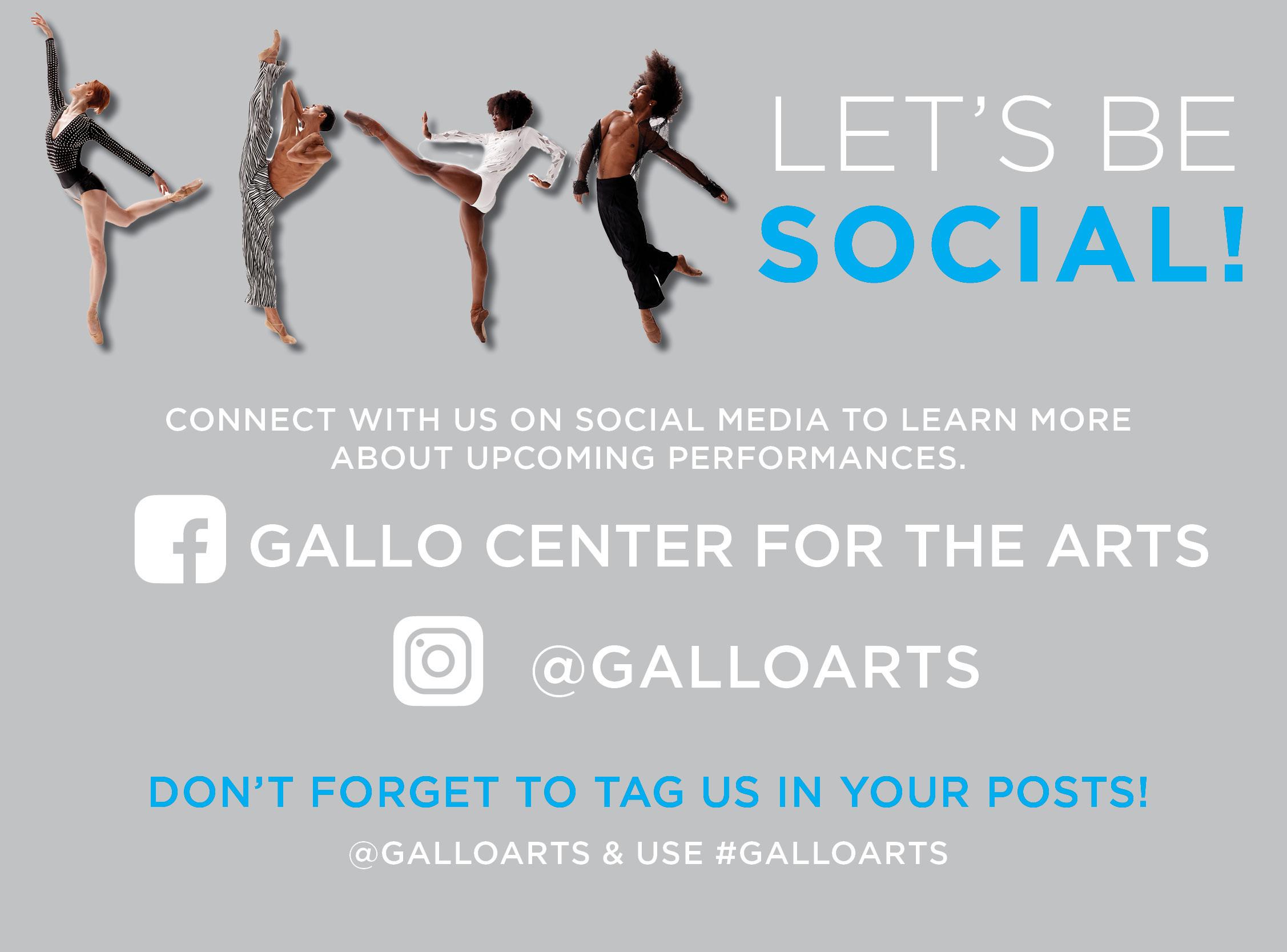 LET'S BE
SOCIAL!

CONNECT WITH US ON SOCIAL MEDIA TO LEARN MORE ABOUT UPCOMING PERFORMANCES.

GALLO CENTER FOR THE ARTS

@GALLOARTS

DON'T FORGET TO TAG US IN YOUR POSTS!

@GALLOARTS & USE #GALLOARTS